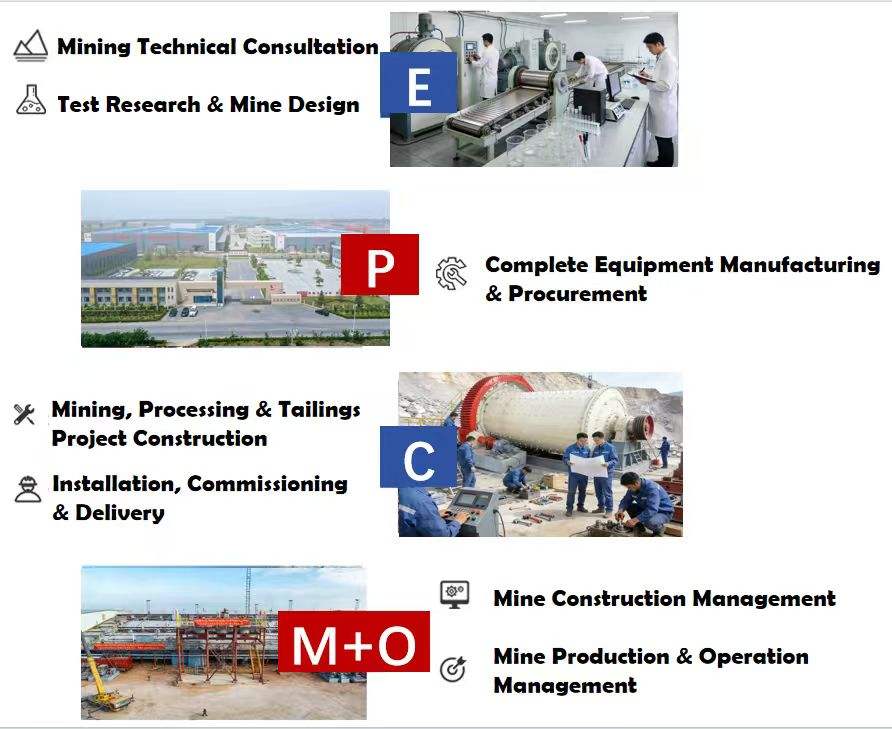 Mining Technical Consultation

Test Research & Mine Design

E

P

Complete Equipment Manufacturing & Procurement

Mining, Processing & Tailings Project Construction

Installation, Commissioning & Delivery

C

M+O

Mine Construction Management

Mine Production & Operation Management